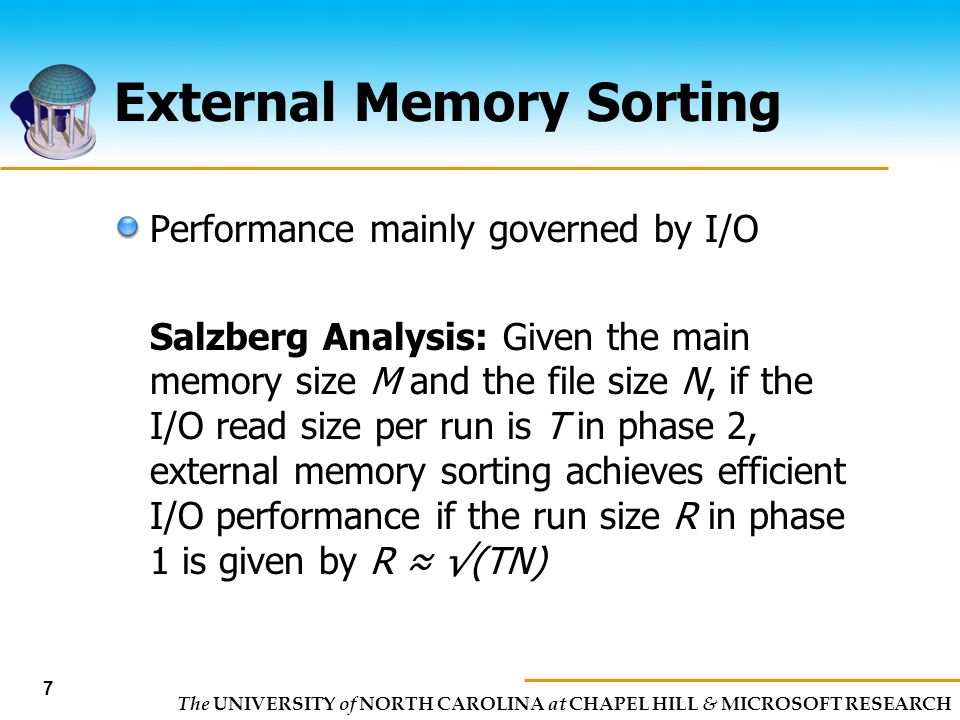 External Memory Sorting

Performance mainly governed by I/O

Salzberg Analysis: Given the main memory size $M$ and the file size $N$, if the I/O read size per run is $T$ in phase 2, external memory sorting achieves efficient I/O performance if the run size $R$ in phase 1 is given by $R \approx \sqrt{(TN)}$

7

The UNIVERSITY of NORTH CAROLINA at CHAPEL HILL & MICROSOFT RESEARCH